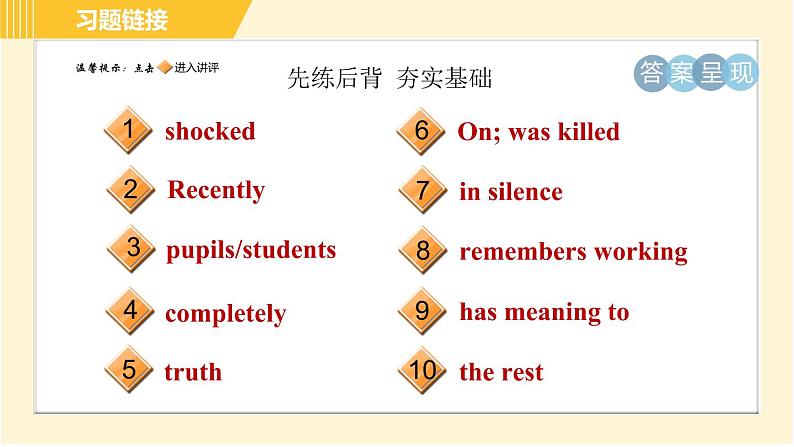 习题链接

温馨提示：点击 进入讲评

先练后背 夯实基础

答案呈现

1 shocked

2 Recently

3 pupils/students

4 completely

5 truth

6 On; was killed

7 in silence

8 remembers working

9 has meaning to

10 the rest